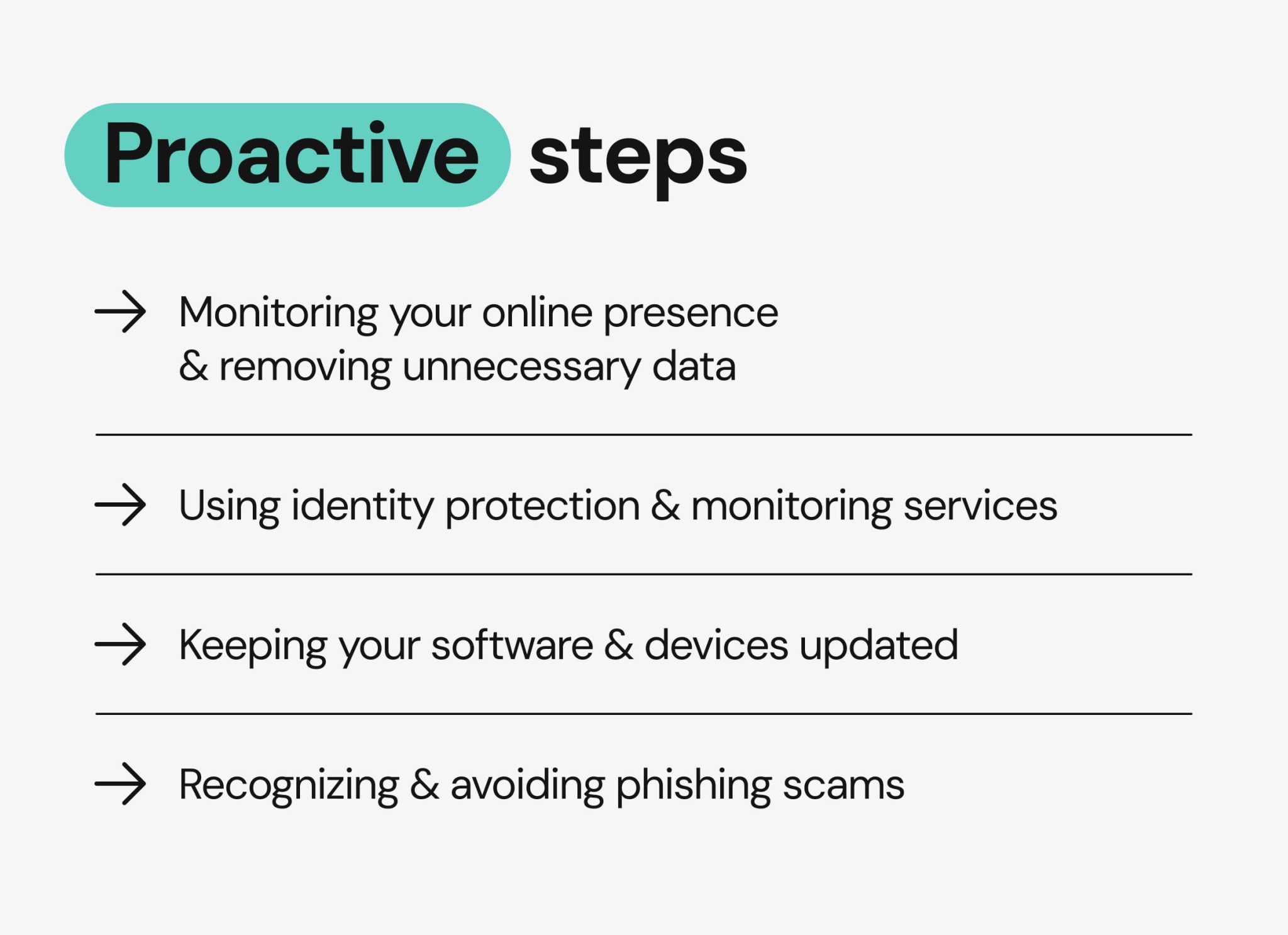 Proactive steps

→ Monitoring your online presence & removing unnecessary data

→ Using identity protection & monitoring services

→ Keeping your software & devices updated

→ Recognizing & avoiding phishing scams